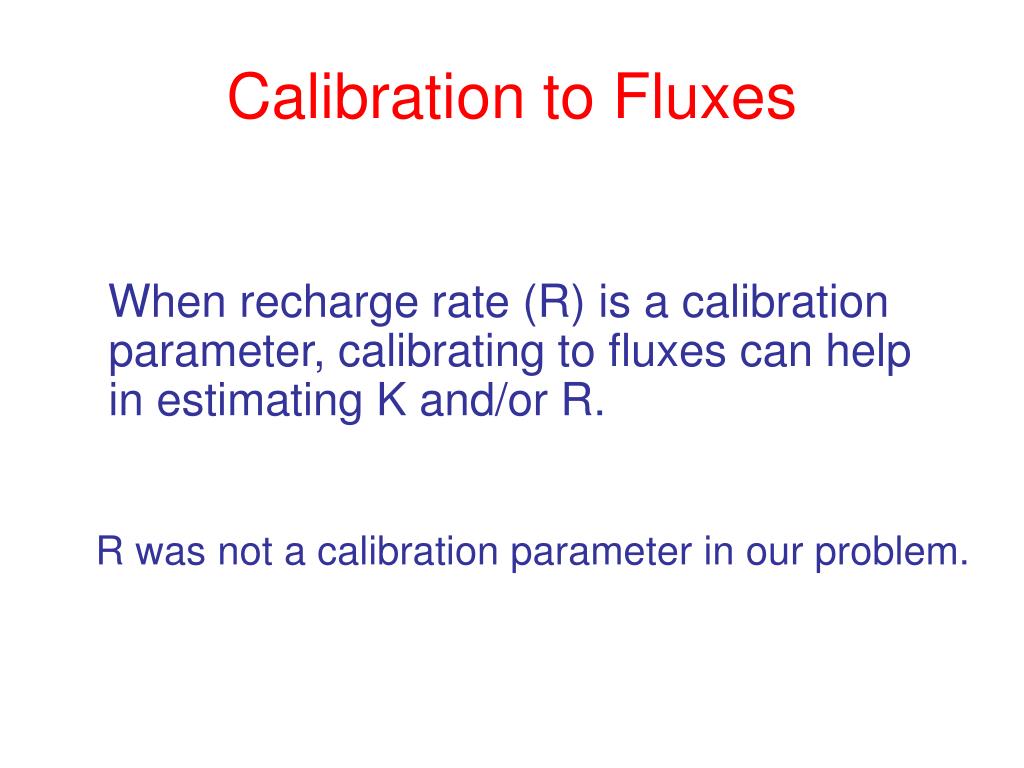 Calibration to Fluxes

When recharge rate (R) is a calibration parameter, calibrating to fluxes can help in estimating K and/or R.

R was not a calibration parameter in our problem.